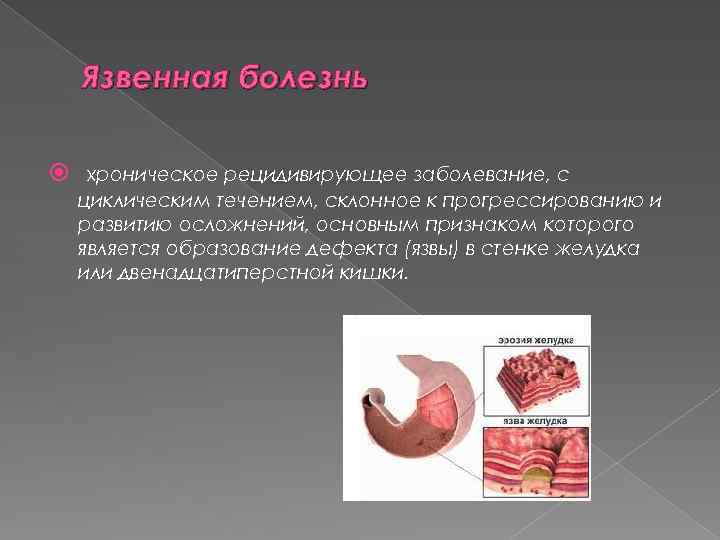 Язвенная болезнь

хроническое рецидивирующее заболевание, с циклическим течением, склонное к прогрессированию и развитию осложнений, основным признаком которого является образование дефекта (язвы) в стенке желудка или двенадцатиперстной кишки.

эрозия желудка

язва желудка